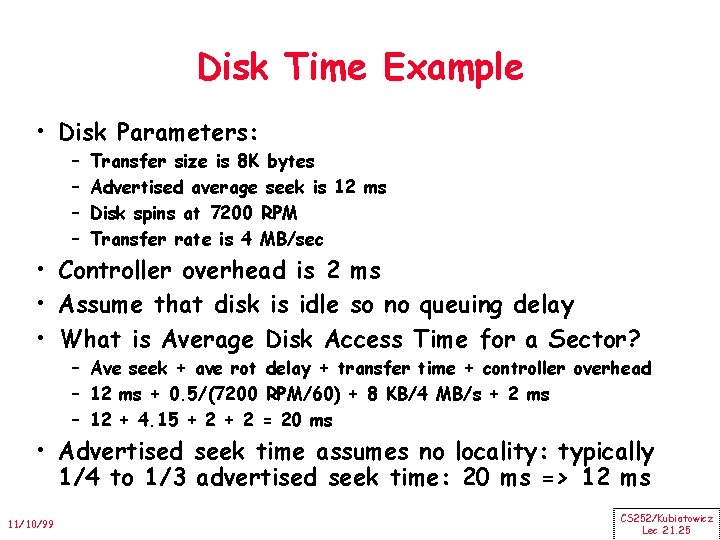 Disk Time Example

• Disk Parameters:
– Transfer size is 8K bytes
– Advertised average seek is 12 ms
– Disk spins at 7200 RPM
– Transfer rate is 4 MB/sec
• Controller overhead is 2 ms
• Assume that disk is idle so no queuing delay
• What is Average Disk Access Time for a Sector?
– Ave seek + ave rot delay + transfer time + controller overhead
– 12 ms + 0.5/(7200 RPM/60) + 8 KB/4 MB/s + 2 ms
– 12 + 4.15 + 2 + 2 = 20 ms
• Advertised seek time assumes no locality: typically 1/4 to 1/3 advertised seek time: 20 ms => 12 ms

11/10/99

CS252/Kubiatowicz
Lec 21.25